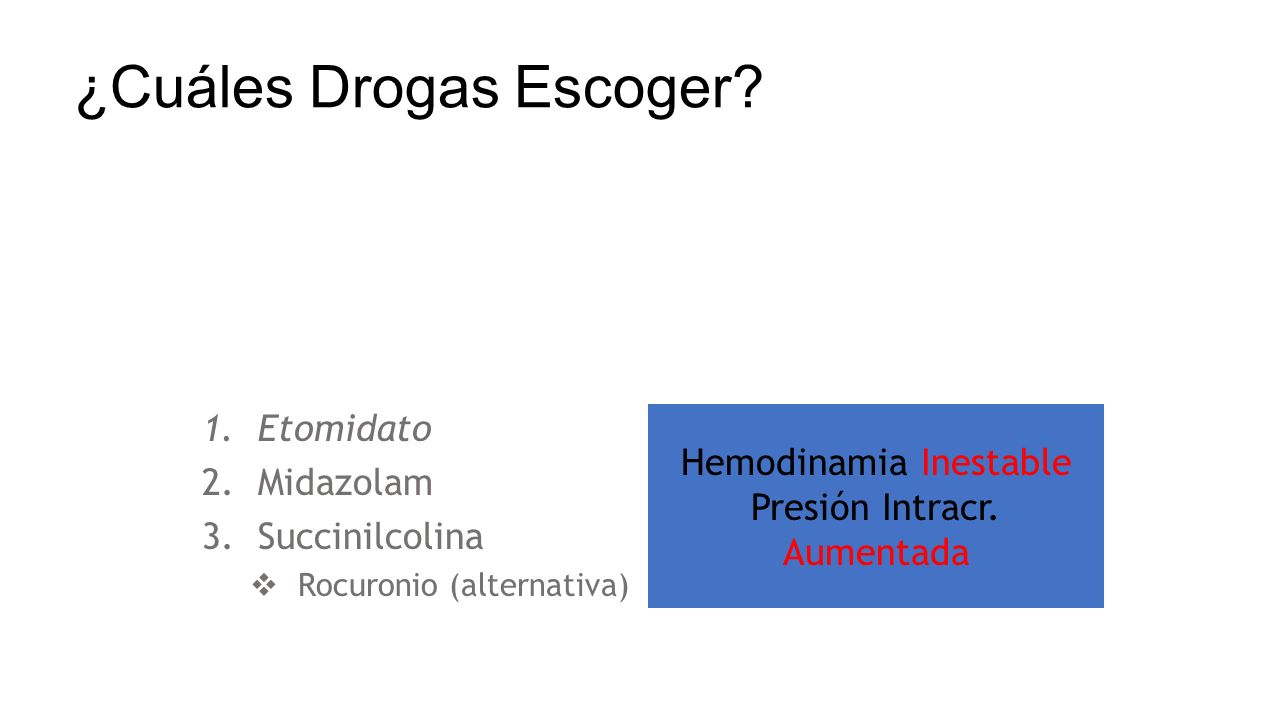 ¿Cuáles Drogas Escoger?

1. Etomidato
2. Midazolam
3. Succinilcolina
❖ Rocuronio (alternativa)

Hemodinamia Inestable
Presión Intracr. Aumentada